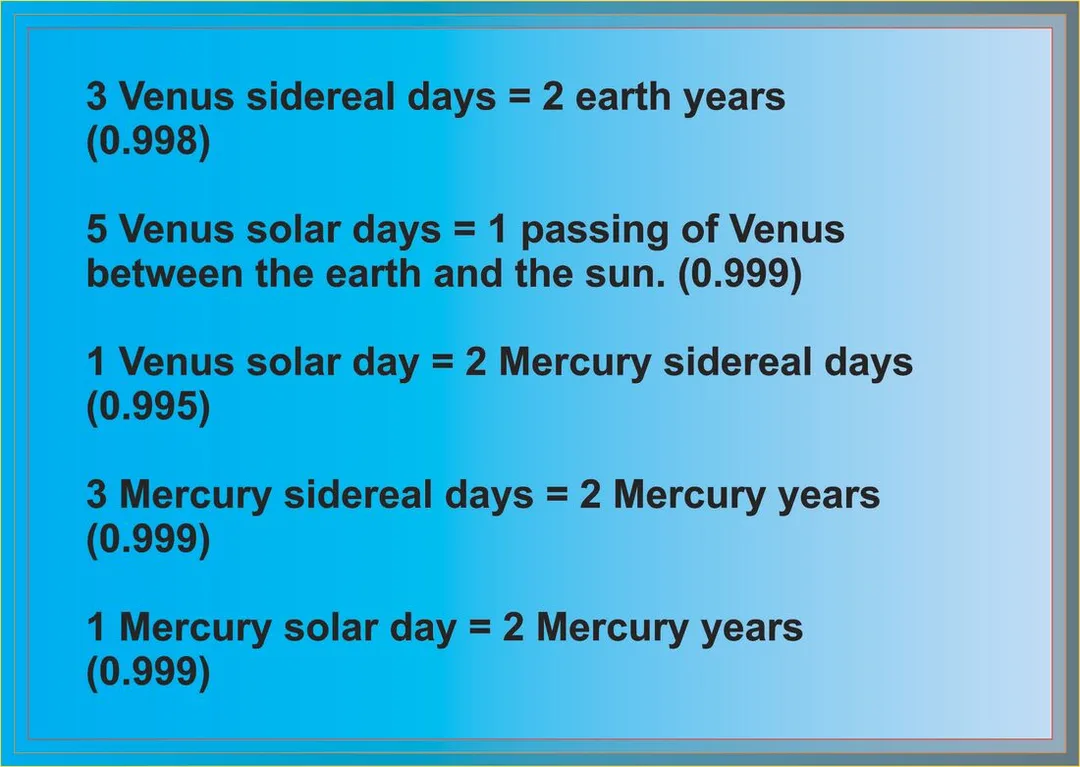 3 Venus sidereal days = 2 earth years (0.998)

5 Venus solar days = 1 passing of Venus between the earth and the sun. (0.999)

1 Venus solar day = 2 Mercury sidereal days (0.995)

3 Mercury sidereal days = 2 Mercury years (0.999)

1 Mercury solar day = 2 Mercury years (0.999)